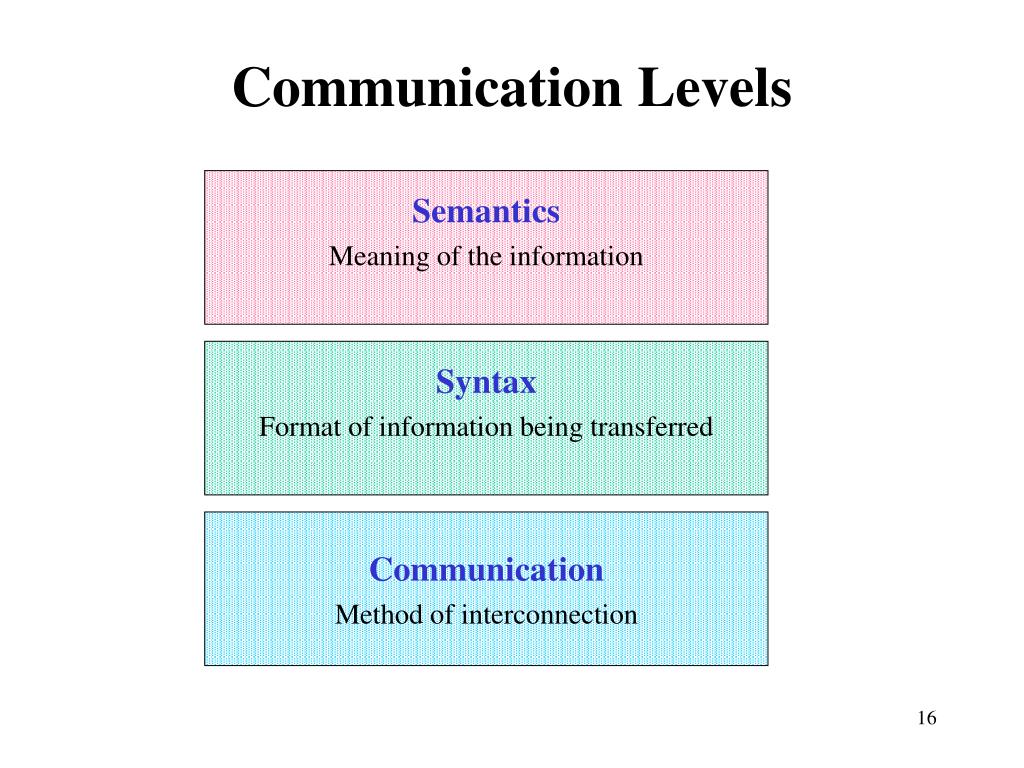 Communication Levels

Semantics
Meaning of the information

Syntax
Format of information being transferred

Communication
Method of interconnection

16